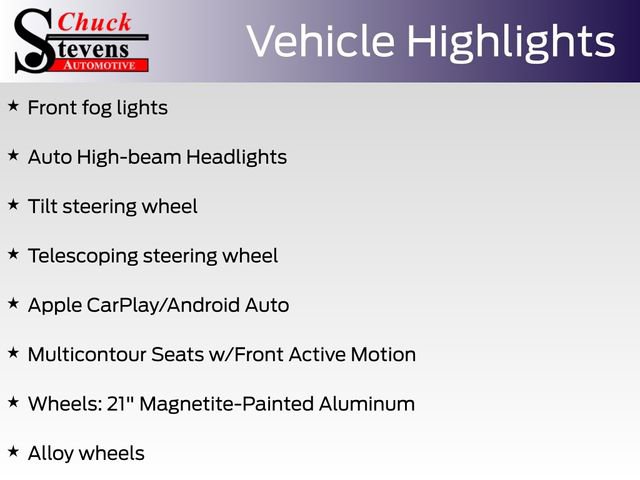 Chuck Stevens AUTOMOTIVE

Vehicle Highlights

★ Front fog lights

★ Auto High-beam Headlights

★ Tilt steering wheel

★ Telescoping steering wheel

★ Apple CarPlay/Android Auto

★ Multicontour Seats w/Front Active Motion

★ Wheels: 21" Magnetite-Painted Aluminum

★ Alloy wheels